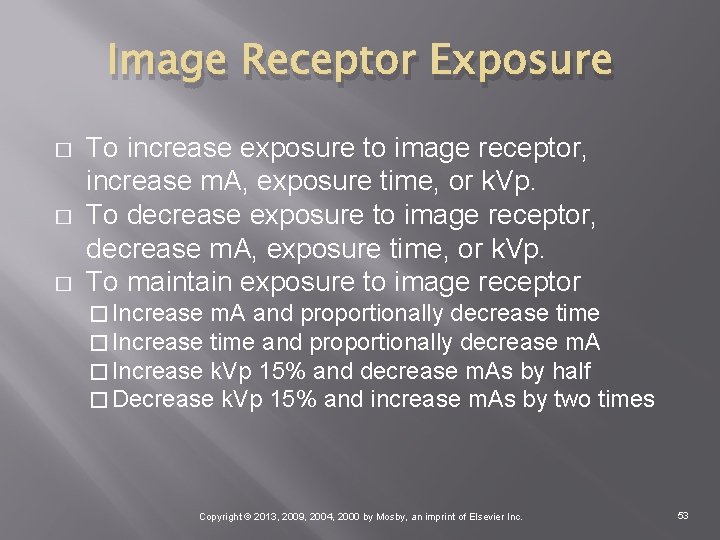 Image Receptor Exposure

□ To increase exposure to image receptor, increase mA, exposure time, or kVp.
□ To decrease exposure to image receptor, decrease mA, exposure time, or kVp.
□ To maintain exposure to image receptor
□ Increase mA and proportionally decrease time
□ Increase time and proportionally decrease mA
□ Increase kVp 15% and decrease mAs by half
□ Decrease kVp 15% and increase mAs by two times

Copyright © 2013, 2009, 2004, 2000 by Mosby, an imprint of Elsevier Inc.

53